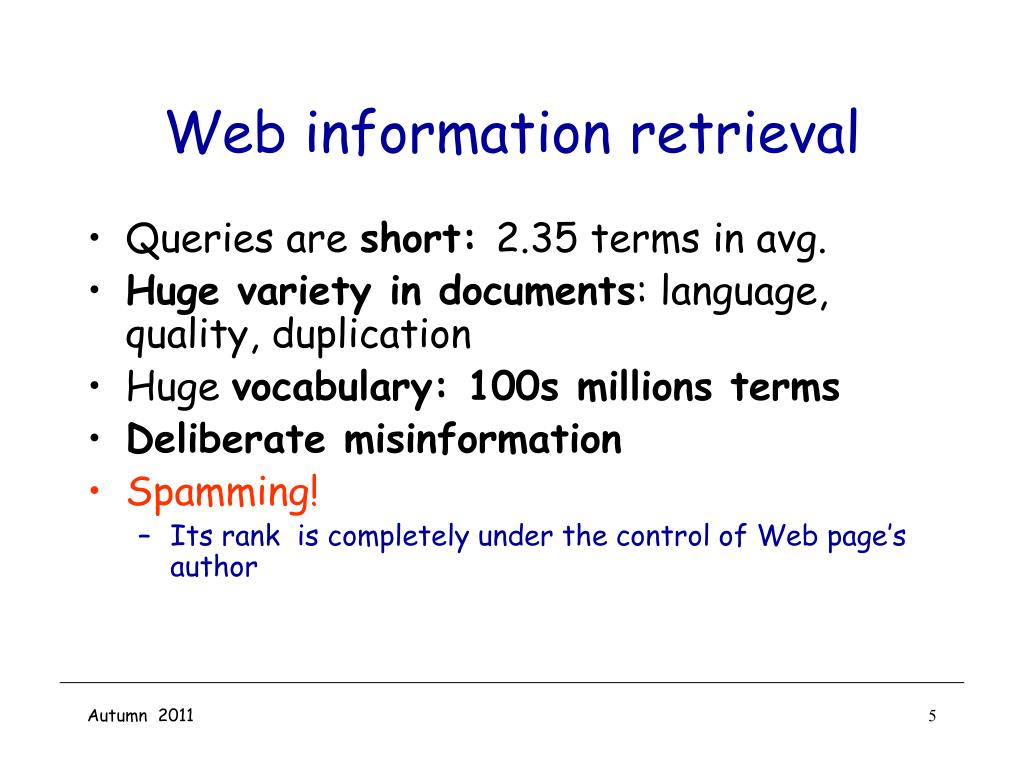 Web information retrieval

• Queries are short: 2.35 terms in avg.
• Huge variety in documents: language, quality, duplication
• Huge vocabulary: 100s millions terms
• Deliberate misinformation
• Spamming!
– Its rank is completely under the control of Web page's author

Autumn 2011

5